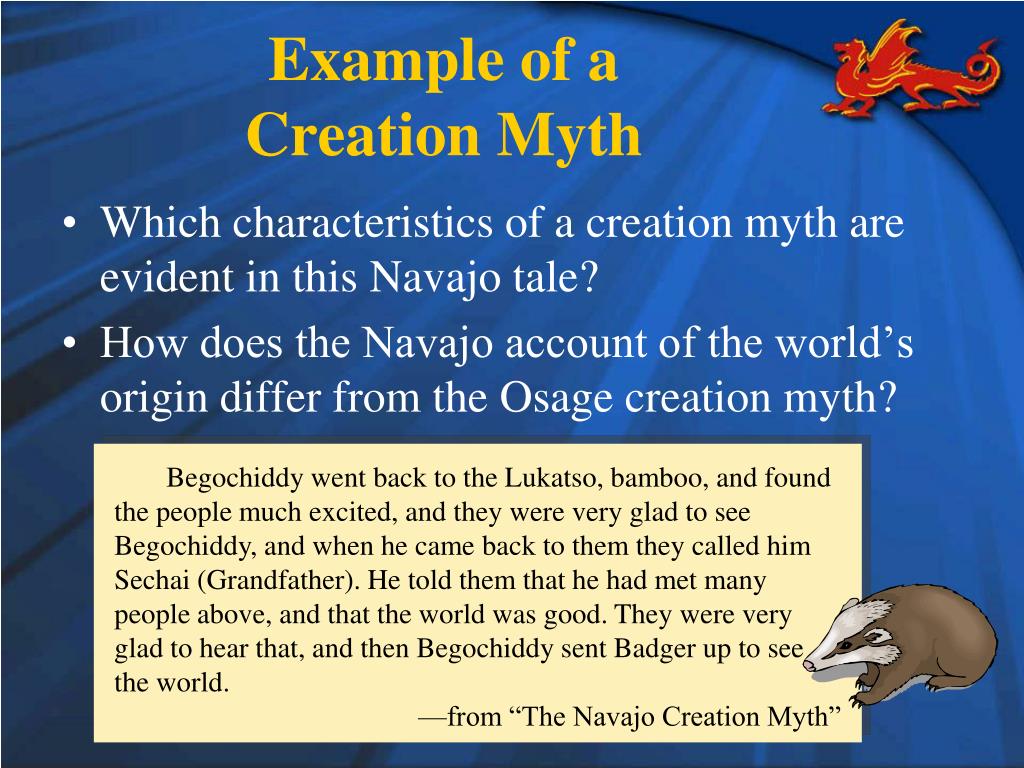 Example of a Creation Myth

• Which characteristics of a creation myth are evident in this Navajo tale?
• How does the Navajo account of the world's origin differ from the Osage creation myth?

Begochiddy went back to the Lukatso, bamboo, and found the people much excited, and they were very glad to see Begochiddy, and when he came back to them they called him Sechai (Grandfather). He told them that he had met many people above, and that the world was good. They were very glad to hear that, and then Begochiddy sent Badger up to see the world.

—from "The Navajo Creation Myth"